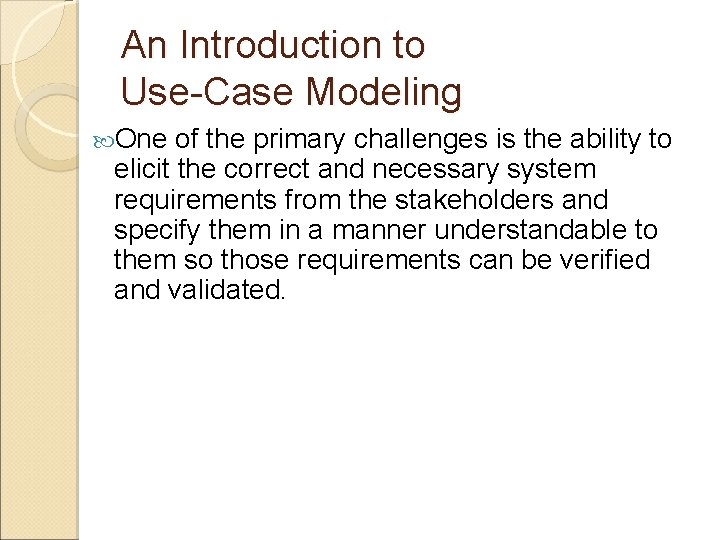 An Introduction to Use-Case Modeling

One of the primary challenges is the ability to elicit the correct and necessary system requirements from the stakeholders and specify them in a manner understandable to them so those requirements can be verified and validated.